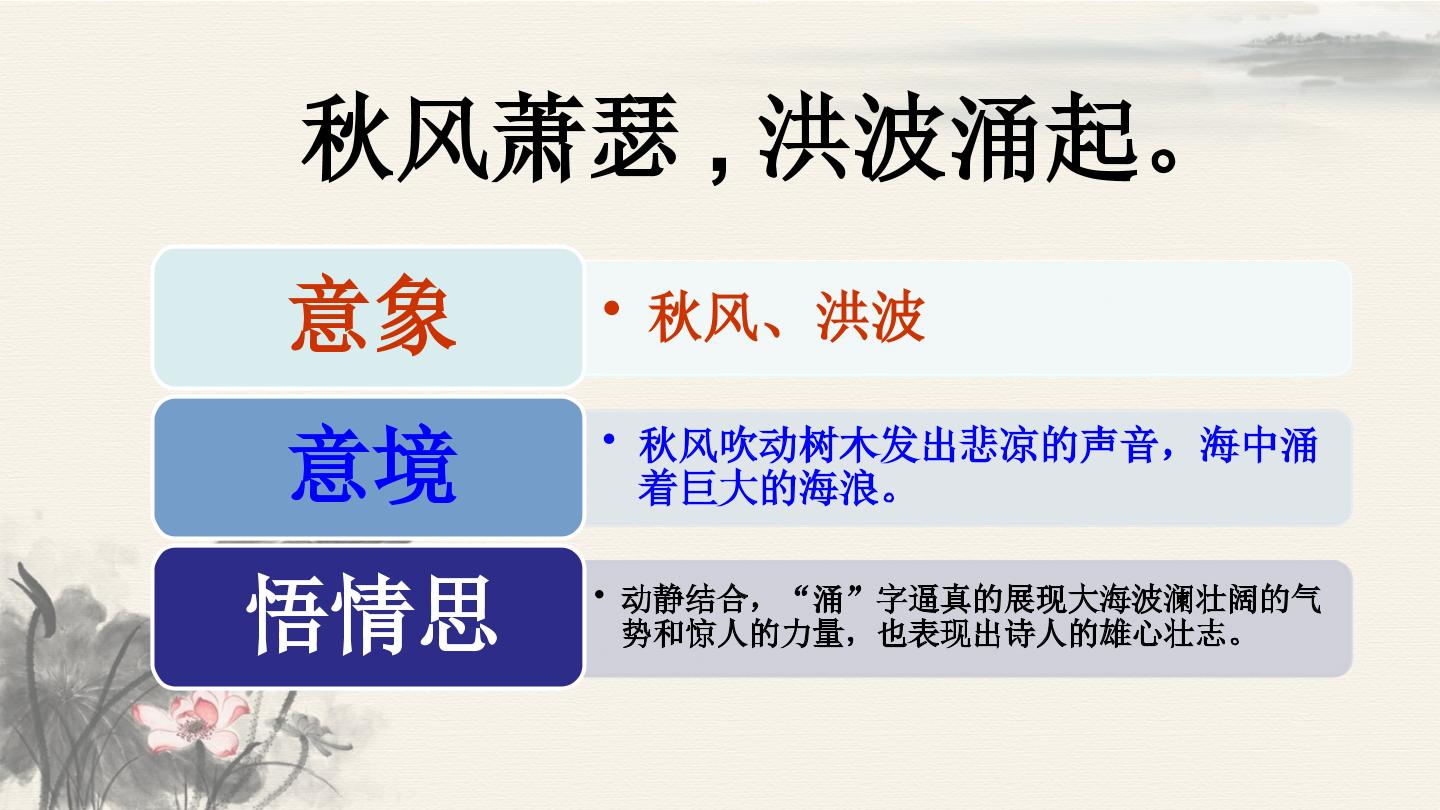 秋风萧瑟，洪波涌起。

意象

• 秋风、洪波

意境

• 秋风吹动树木发出悲凉的声音，海中涌着巨大的海浪。

悟情思

• 动静结合，“涌”字逼真的展现大海波澜壮阔的气势和惊人的力量，也表现出诗人的雄心壮志。